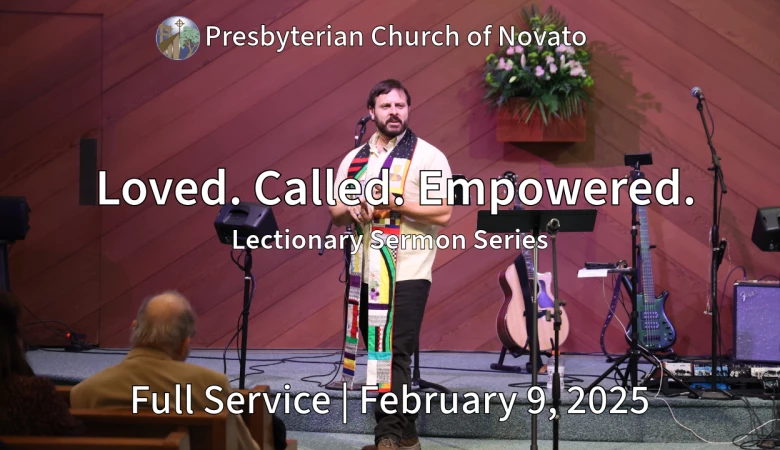 Presbyterian Church of Novato

Loved. Called. Empowered.

Lectionary Sermon Series

Full Service | February 9, 2025